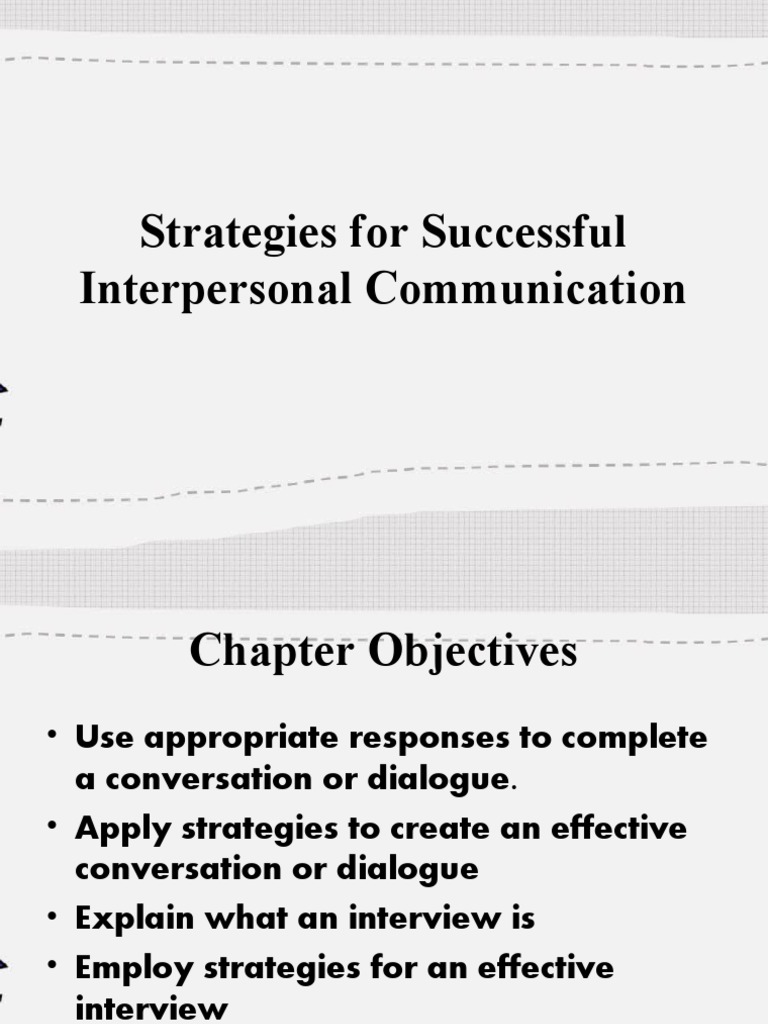 Strategies for Successful Interpersonal Communication

Chapter Objectives

• Use appropriate responses to complete a conversation or dialogue.
• Apply strategies to create an effective conversation or dialogue
• Explain what an interview is
• Employ strategies for an effective interview